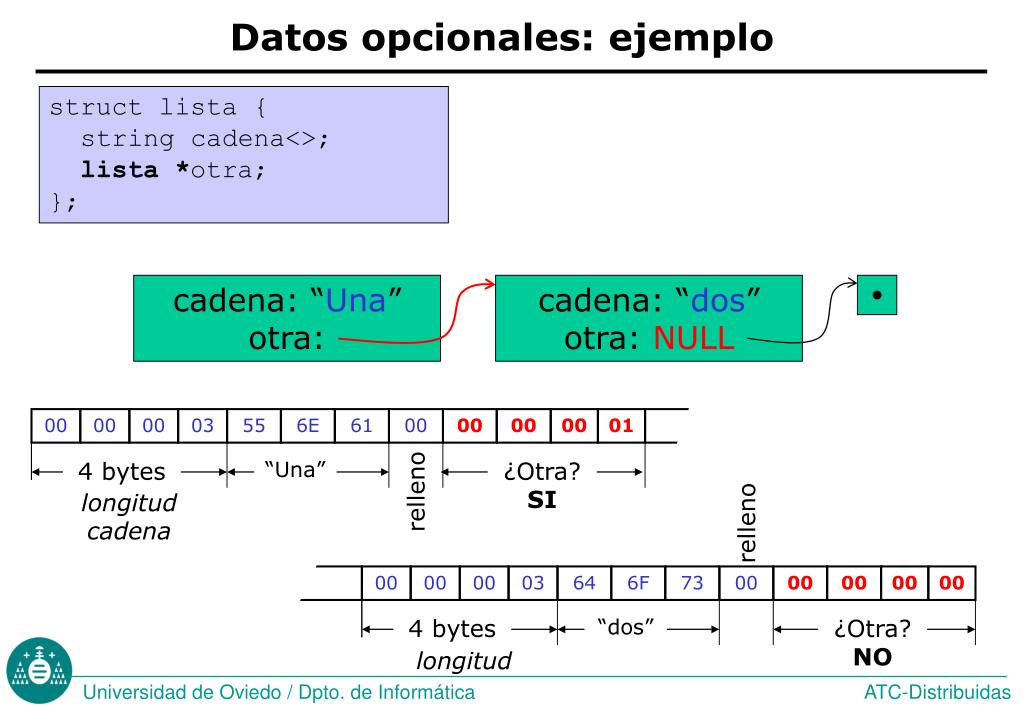 Datos opcionales: ejemplo

struct lista {
  string cadena<>;
  lista *otra;
};

cadena: “Una”
otra:

cadena: “dos”
otra: NULL

•

| 00 | 00 | 00 | 03 | 55 | 6E | 61 | 00 | 00 | 00 | 00 | 01 |
|---|---|---|---|---|---|---|---|---|---|---|---|

4 bytes
longitud cadena

“Una”

relleno

¿Otra?
SI

relleno

| 00 | 00 | 00 | 03 | 64 | 6F | 73 | 00 | 00 | 00 | 00 | 00 |
|---|---|---|---|---|---|---|---|---|---|---|---|

4 bytes
longitud

“dos”

¿Otra?
NO

Universidad de Oviedo / Dpto. de Informática

ATC-Distribuidas